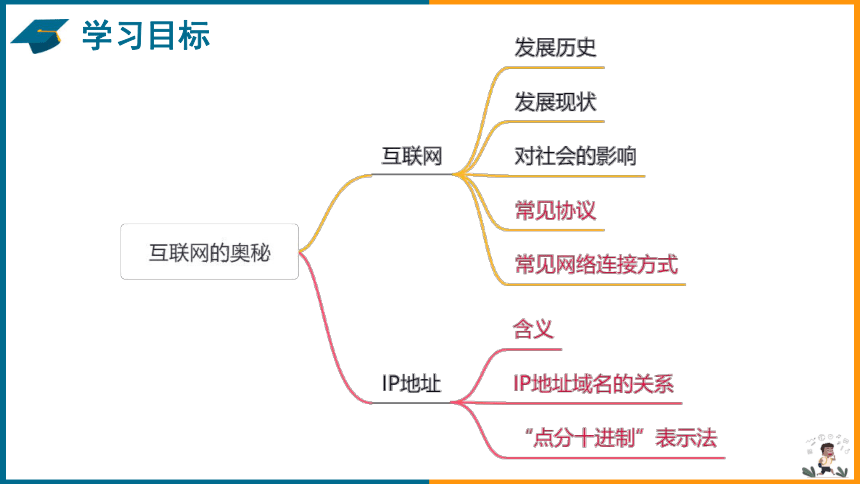 学习目标

互联网的奥秘

互联网

发展历史

发展现状

对社会的影响

常见协议

常见网络连接方式

IP地址

含义

IP地址域名的关系

“点分十进制”表示法